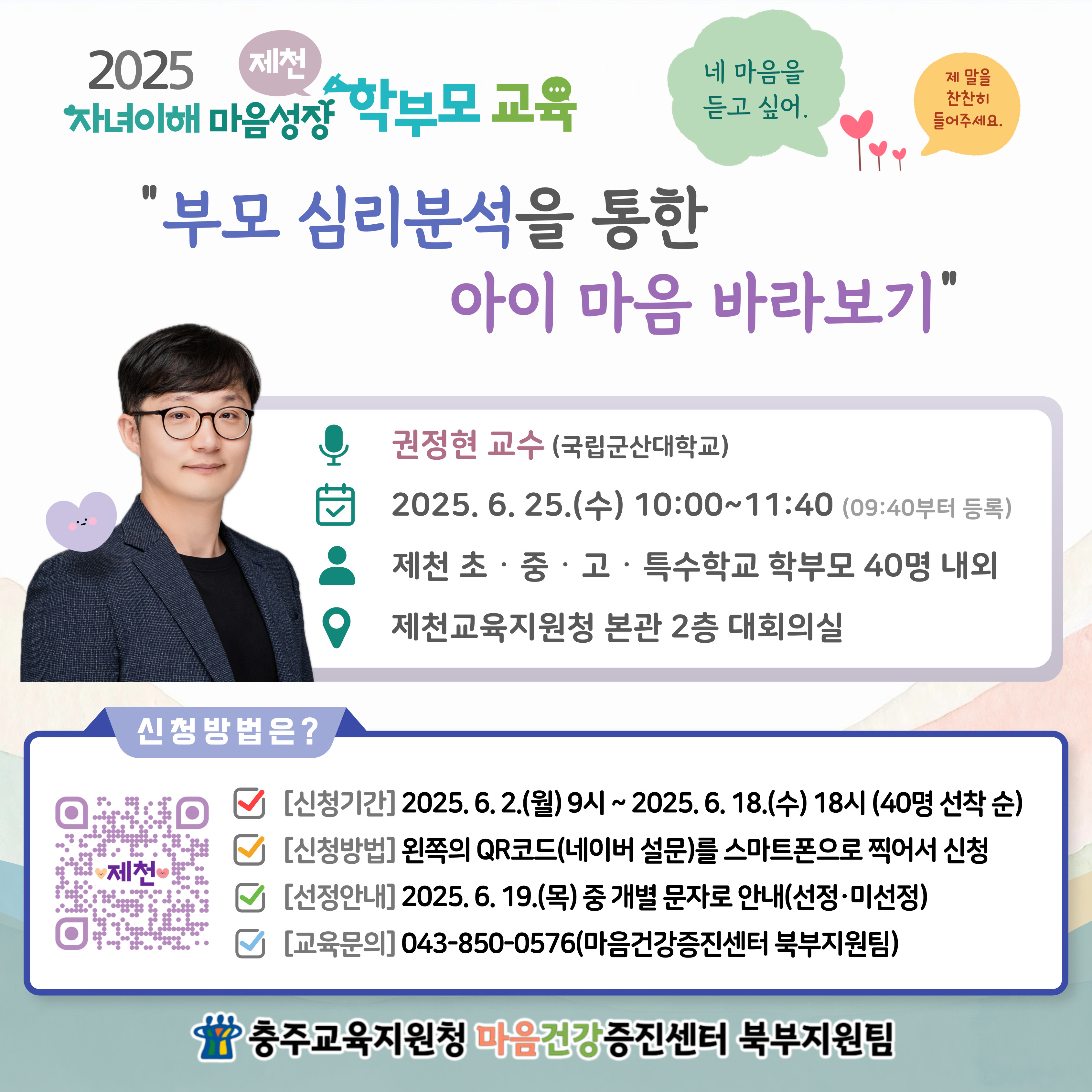 2025 제천
자녀이해 마음성장 학부모 교육

네 마음을 듣고 싶어.

제 말을 찬찬히 들어주세요.

"부모 심리분석을 통한 아이 마음 바라보기"

권정현 교수 (국립군산대학교)

2025. 6. 25.(수) 10:00~11:40 (09:40부터 등록)

제천 초 · 중 · 고 · 특수학교 학부모 40명 내외

제천교육지원청 본관 2층 대회의실

신청방법은?

제천

[신청기간] 2025. 6. 2.(월) 9시 ~ 2025. 6. 18.(수) 18시 (40명 선착 순)

[신청방법] 왼쪽의 QR코드(네이버 설문)를 스마트폰으로 찍어서 신청

[선정안내] 2025. 6. 19.(목) 중 개별 문자로 안내(선정·미선정)

[교육문의] 043-850-0576(마음건강증진센터 북부지원팀)

충주교육지원청 마음건강증진센터 북부지원팀